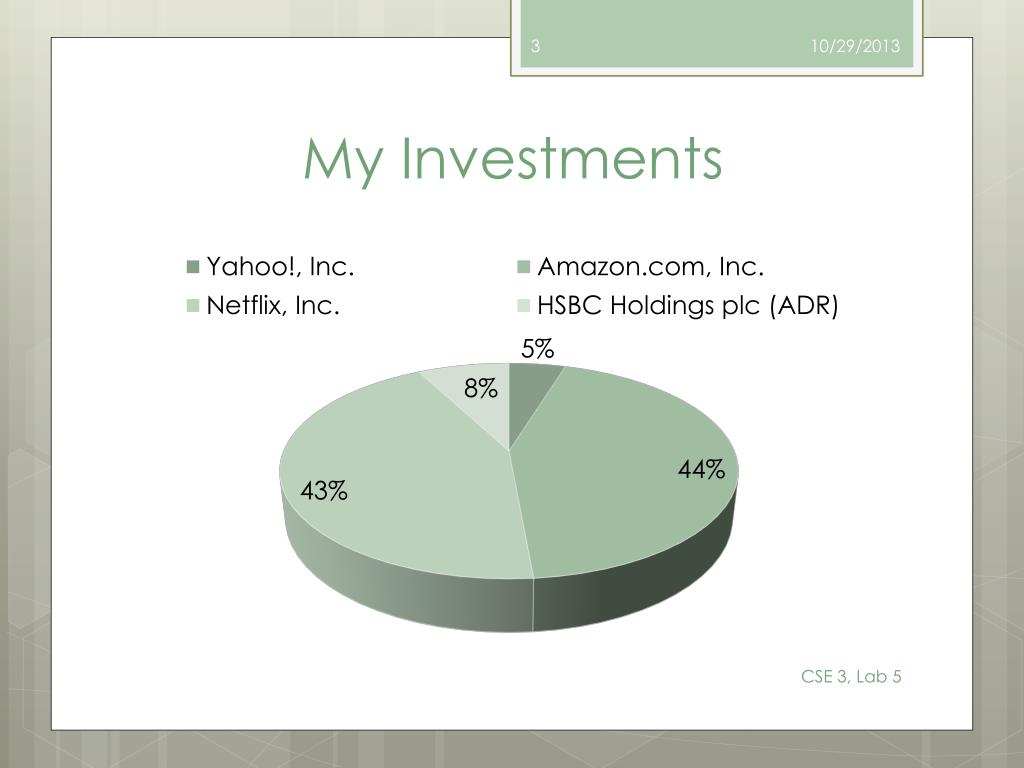 3

10/29/2013

My Investments

Yahoo!, Inc.
Amazon.com, Inc.
Netflix, Inc.
HSBC Holdings plc (ADR)

5%
8%
44%
43%

CSE 3, Lab 5